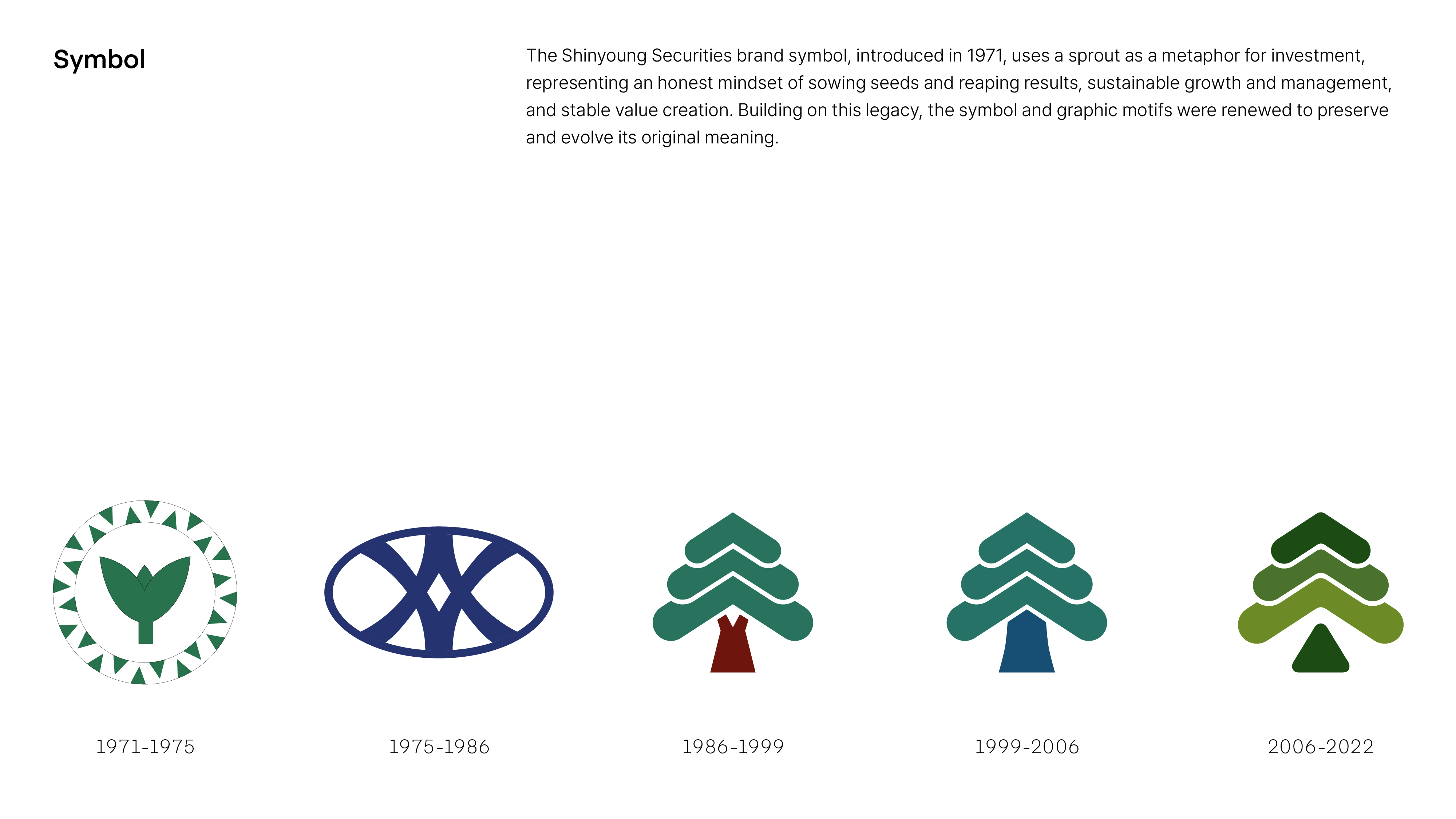 Symbol

The Shinyoung Securities brand symbol, introduced in 1971, uses a sprout as a metaphor for investment, representing an honest mindset of sowing seeds and reaping results, sustainable growth and management, and stable value creation. Building on this legacy, the symbol and graphic motifs were renewed to preserve and evolve its original meaning.

1971-1975

1975-1986

1986-1999

1999-2006

2006-2022